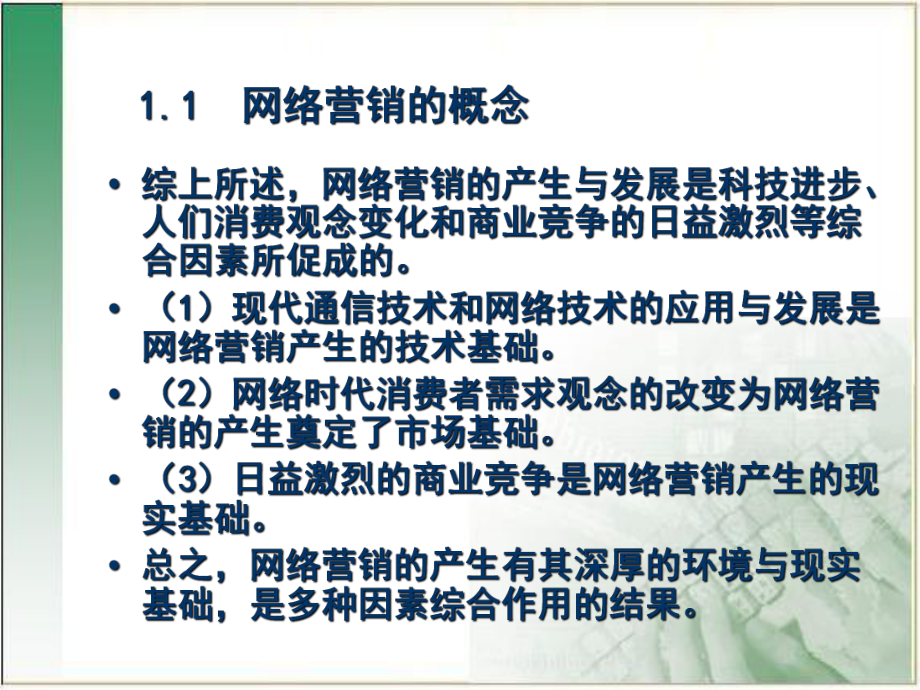 1.1 网络营销的概念

• 综上所述，网络营销的产生与发展是科技进步、人们消费观念变化和商业竞争的日益激烈等综合因素所促成的。

• （1）现代通信技术和网络技术的应用与发展是网络营销产生的技术基础。

• （2）网络时代消费者需求观念的改变为网络营销的产生奠定了市场基础。

• （3）日益激烈的商业竞争是网络营销产生的现实基础。

• 总之，网络营销的产生有其深厚的环境与现实基础，是多种因素综合作用的结果。